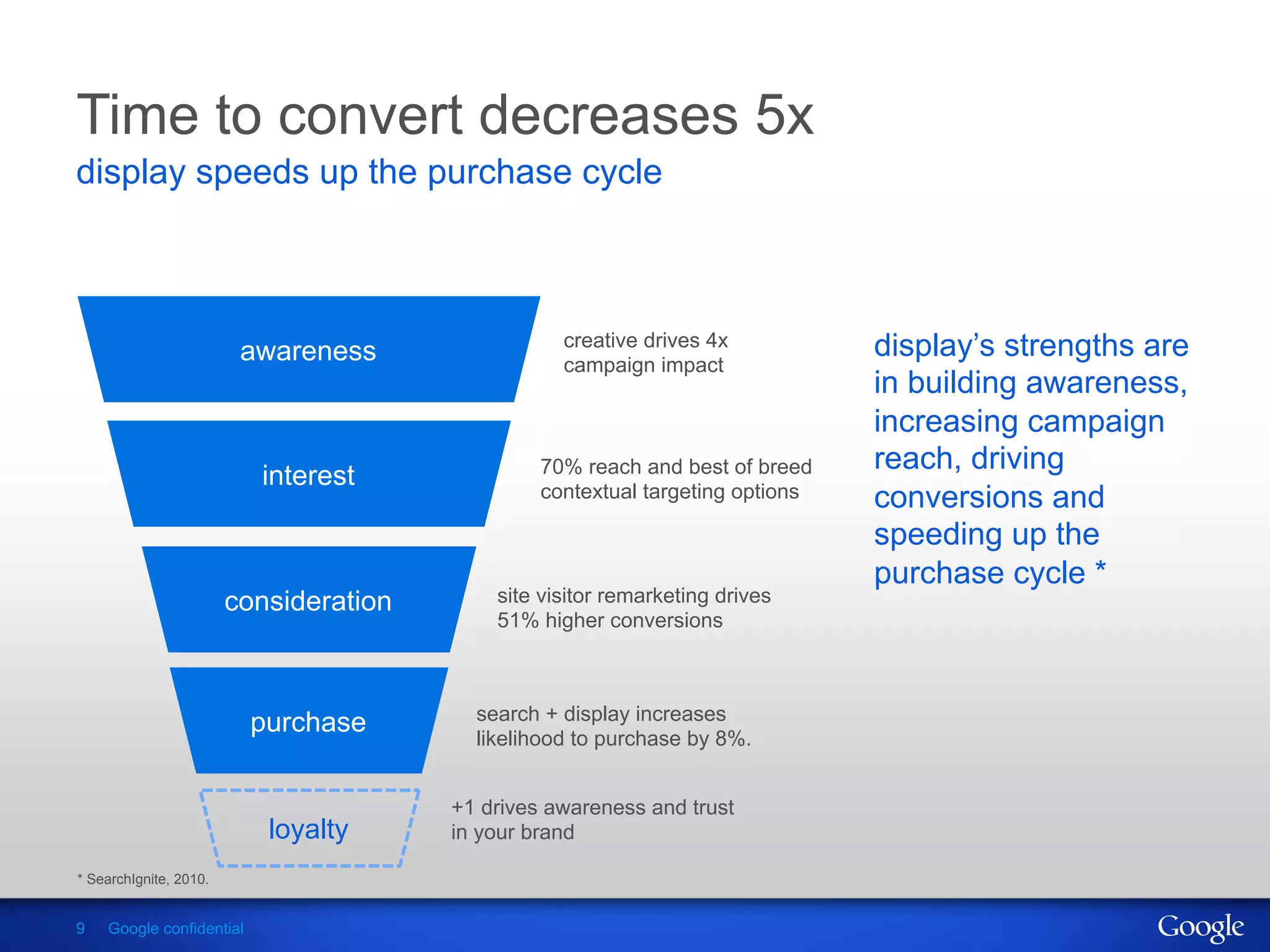 Time to convert decreases 5x

display speeds up the purchase cycle

awareness

creative drives 4x campaign impact

interest

70% reach and best of breed contextual targeting options

consideration

site visitor remarketing drives 51% higher conversions

purchase

search + display increases likelihood to purchase by 8%.

loyalty

+1 drives awareness and trust in your brand

display's strengths are in building awareness, increasing campaign reach, driving conversions and speeding up the purchase cycle *

* SearchIgnite, 2010.

9 Google confidential

Google